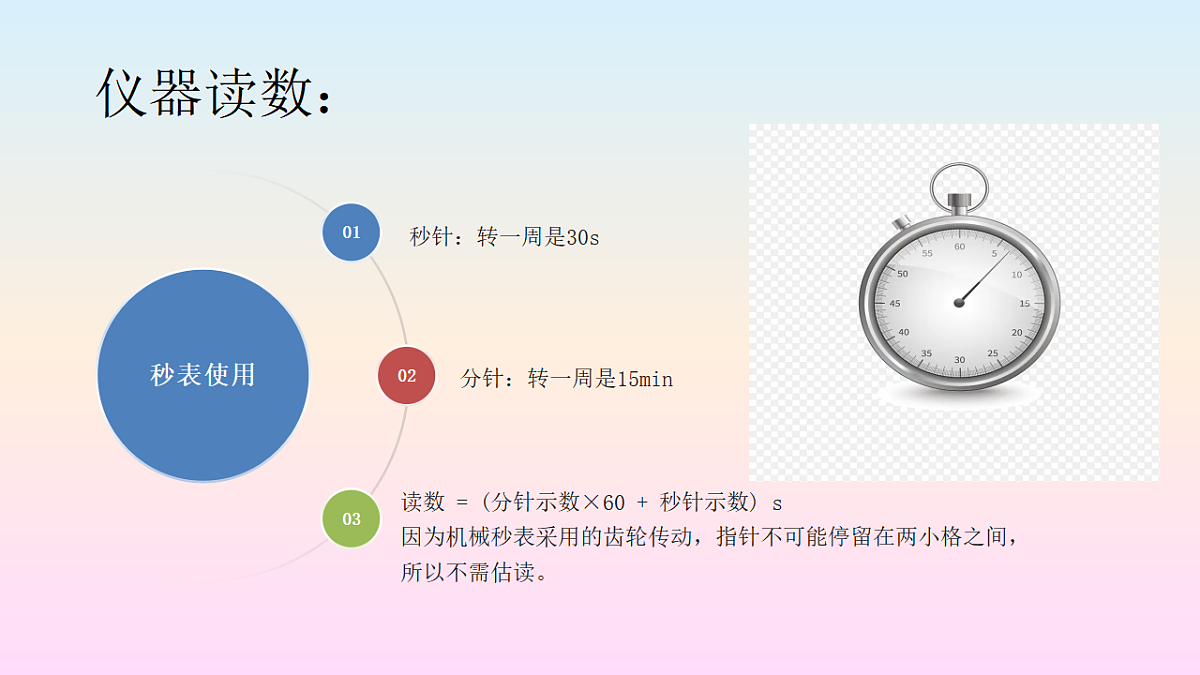 仪器读数：

秒表使用

01 秒针：转一周是30s

02 分针：转一周是15min

03 读数 =（分针示数×60 + 秒针示数）s
因为机械秒表采用的齿轮传动，指针不可能停留在两小格之间，所以不需估读。

55 60 5 10 15 20 25 30 35 40 45 50